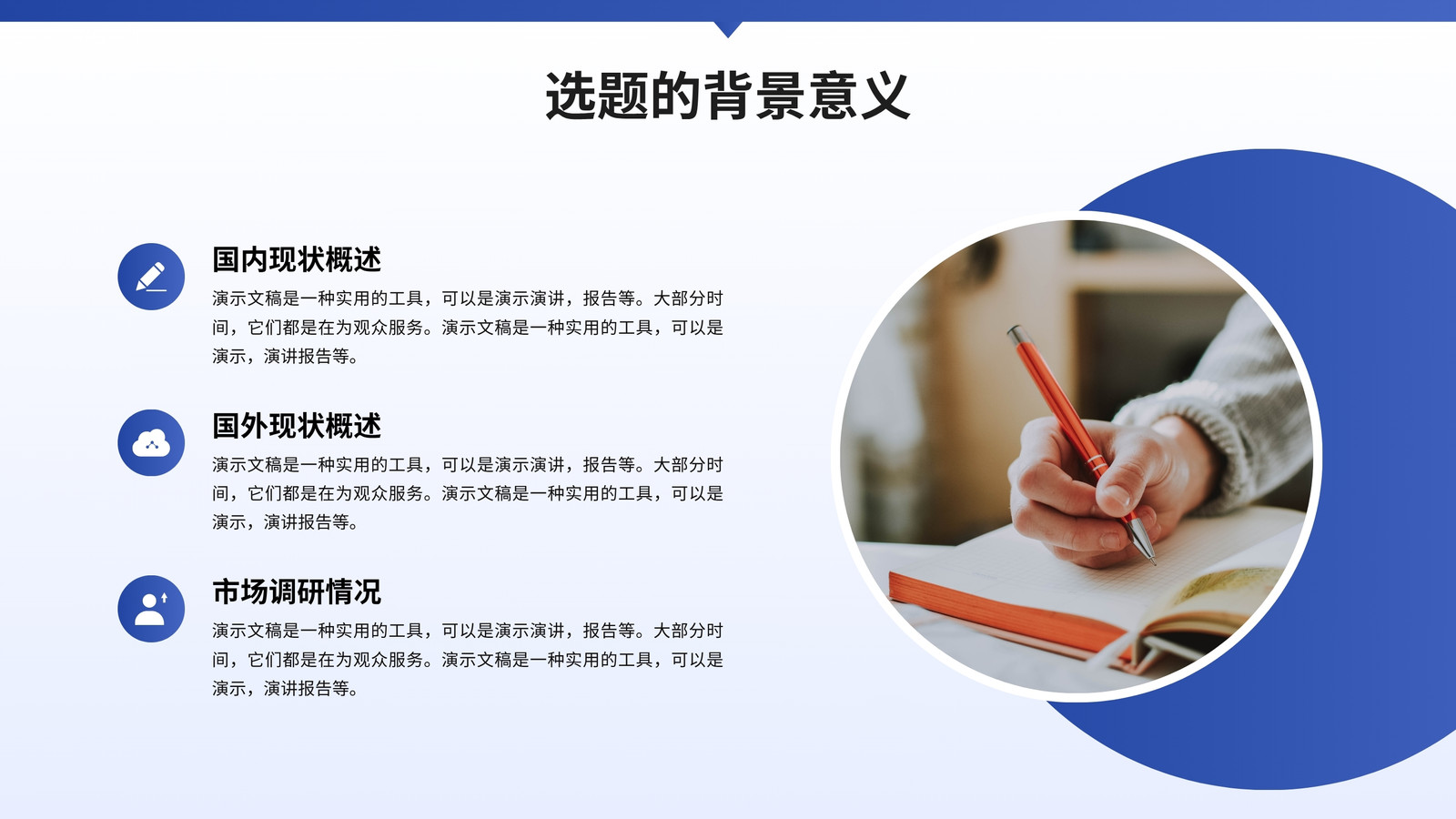 选题的背景意义

国内现状概述

演示文稿是一种实用的工具，可以是演示演讲，报告等。大部分时间，它们都是在为观众服务。演示文稿是一种实用的工具，可以是演示，演讲报告等。

国外现状概述

演示文稿是一种实用的工具，可以是演示演讲，报告等。大部分时间，它们都是在为观众服务。演示文稿是一种实用的工具，可以是演示，演讲报告等。

市场调研情况

演示文稿是一种实用的工具，可以是演示演讲，报告等。大部分时间，它们都是在为观众服务。演示文稿是一种实用的工具，可以是演示，演讲报告等。